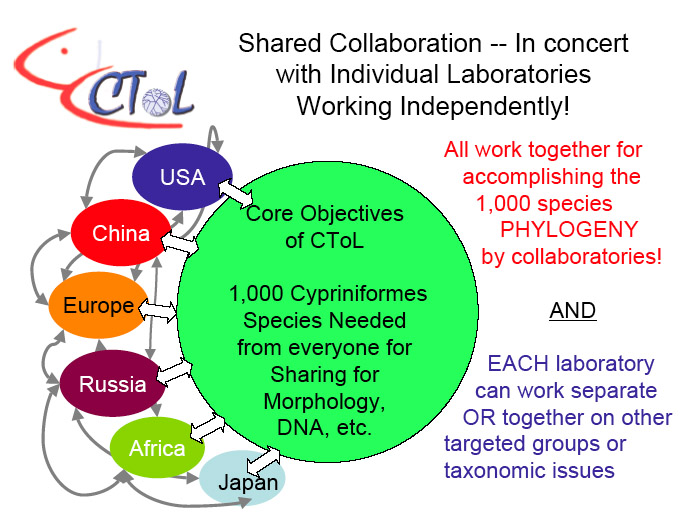 CToL

Shared Collaboration -- In concert with Individual Laboratories Working Independently!

USA

China

Europe

Russia

Africa

Japan

Core Objectives of CToL

1,000 Cypriniformes Species Needed from everyone for Sharing for Morphology, DNA, etc.

All work together for accomplishing the 1,000 species PHYLOGENY by collaboratories!

AND

EACH laboratory can work separate OR together on other targeted groups or taxonomic issues